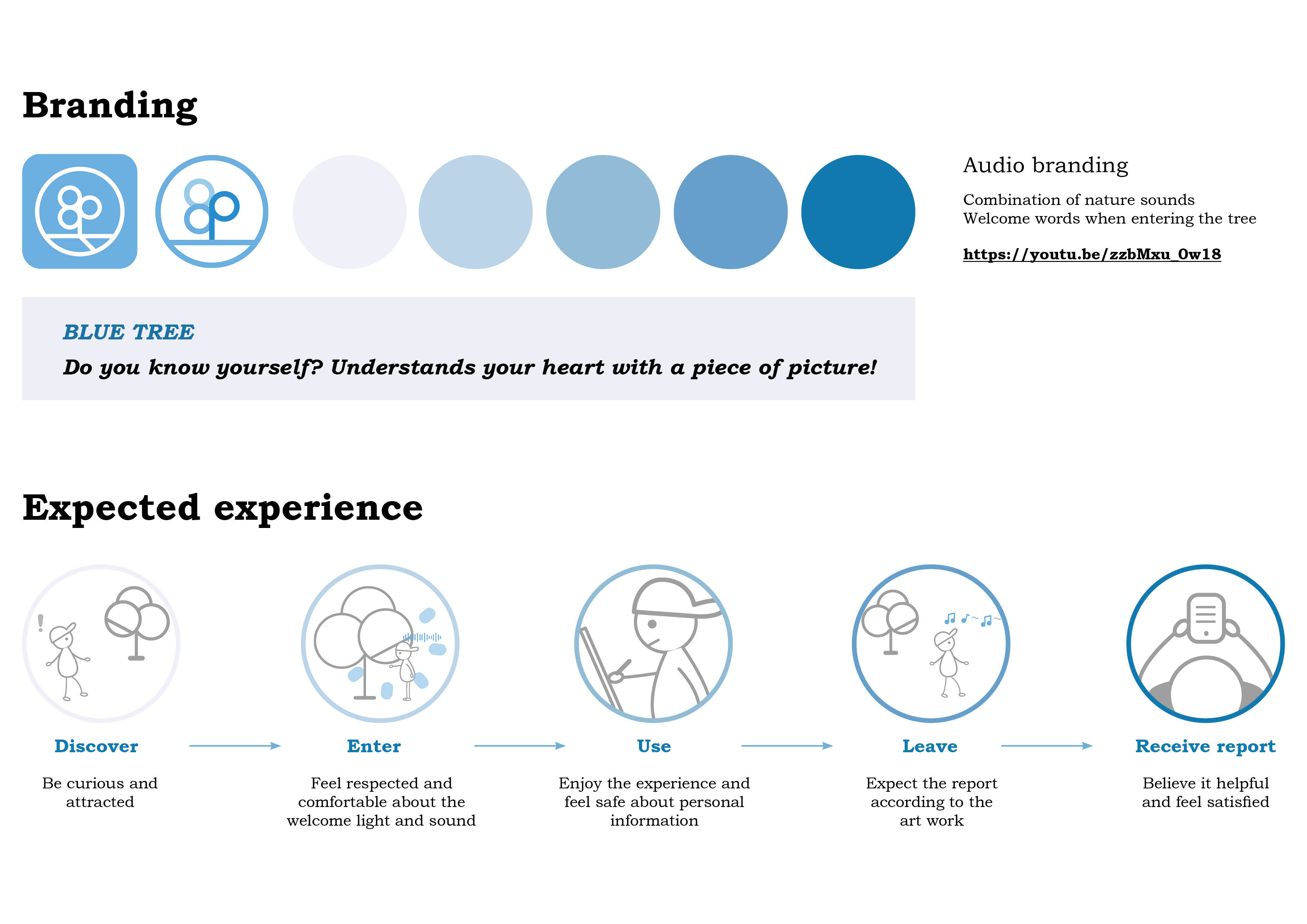 Branding

Audio branding

Combination of nature sounds
Welcome words when entering the tree

https://youtu.be/zzbMxu_0w18

BLUE TREE

Do you know yourself? Understands your heart with a piece of picture!

Expected experience

Discover

Be curious and attracted

Enter

Feel respected and comfortable about the welcome light and sound

Use

Enjoy the experience and feel safe about personal information

Leave

Expect the report according to the art work

Receive report

Believe it helpful and feel satisfied